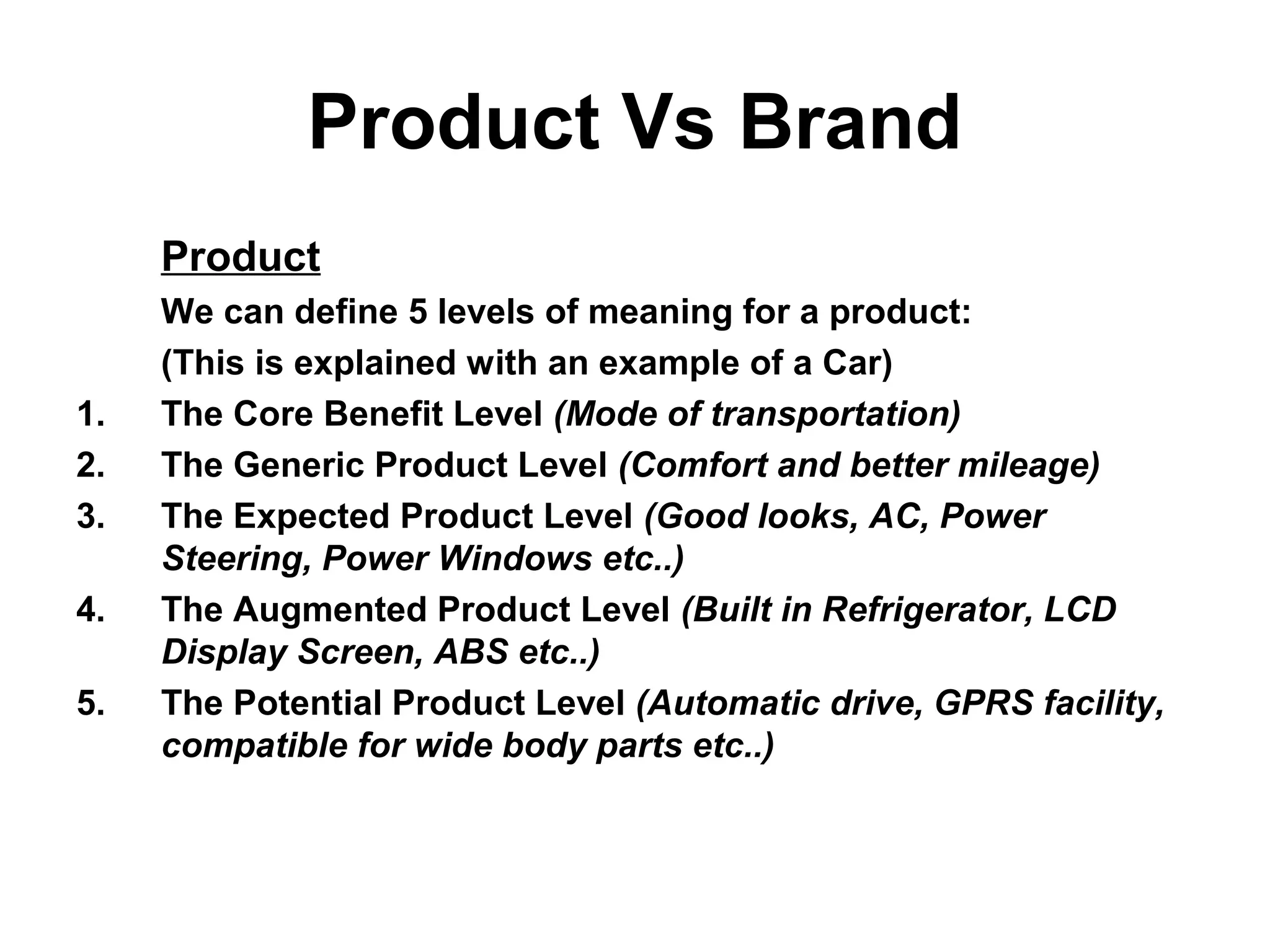 Product Vs Brand

Product

We can define 5 levels of meaning for a product:

(This is explained with an example of a Car)

1. The Core Benefit Level (Mode of transportation)
2. The Generic Product Level (Comfort and better mileage)
3. The Expected Product Level (Good looks, AC, Power Steering, Power Windows etc..)
4. The Augmented Product Level (Built in Refrigerator, LCD Display Screen, ABS etc..)
5. The Potential Product Level (Automatic drive, GPRS facility, compatible for wide body parts etc..)